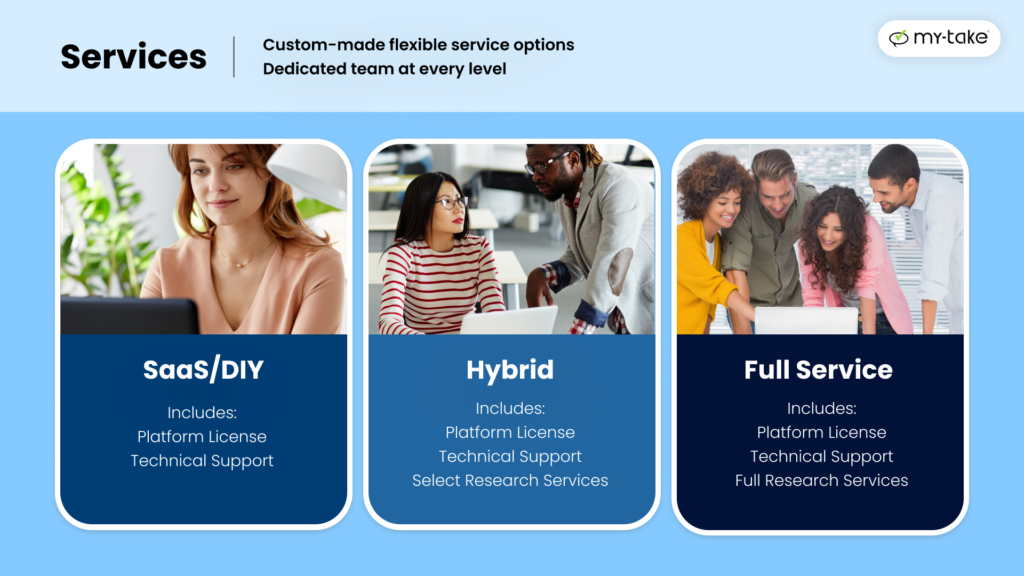 Services

Custom-made flexible service options
Dedicated team at every level

my-take

SaaS/DIY

Includes:
Platform License
Technical Support

Hybrid

Includes:
Platform License
Technical Support
Select Research Services

Full Service

Includes:
Platform License
Technical Support
Full Research Services